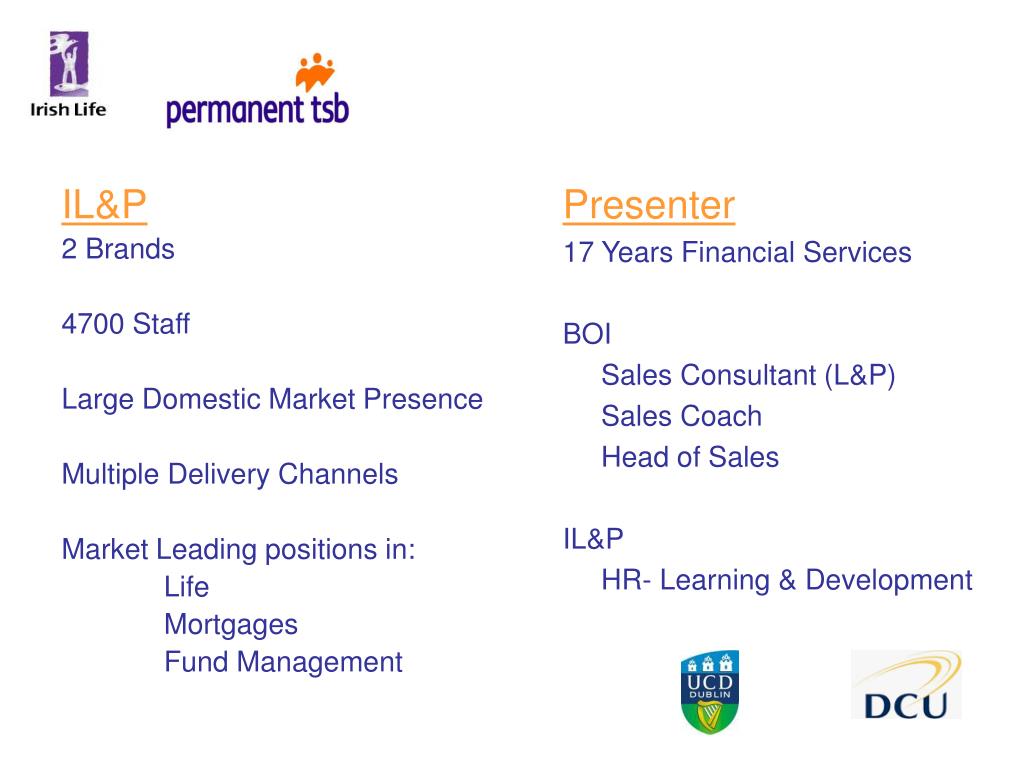 Irish Life

permanent tsb

IL&P
2 Brands

4700 Staff

Large Domestic Market Presence

Multiple Delivery Channels

Market Leading positions in:
Life
Mortgages
Fund Management

Presenter
17 Years Financial Services

BOI
Sales Consultant (L&P)
Sales Coach
Head of Sales

IL&P
HR- Learning & Development

UCD DUBLIN

DCU